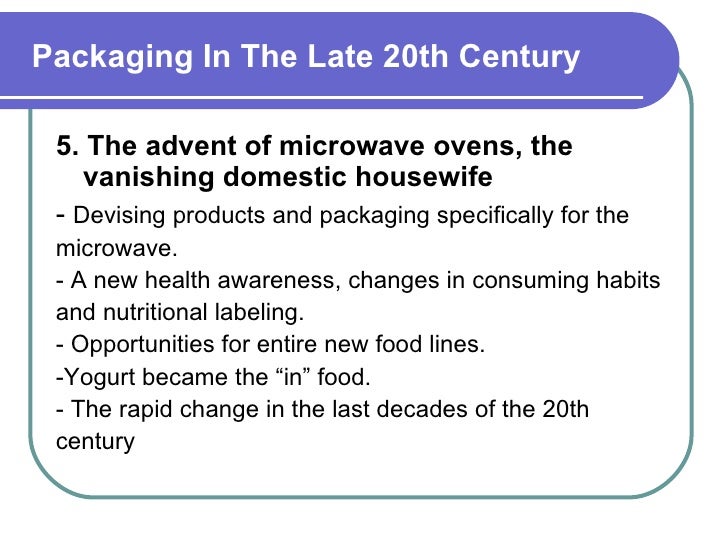 Packaging In The Late 20th Century

5. The advent of microwave ovens, the vanishing domestic housewife

- Devising products and packaging specifically for the microwave.
- A new health awareness, changes in consuming habits and nutritional labeling.
- Opportunities for entire new food lines.
-Yogurt became the “in” food.
- The rapid change in the last decades of the 20th century